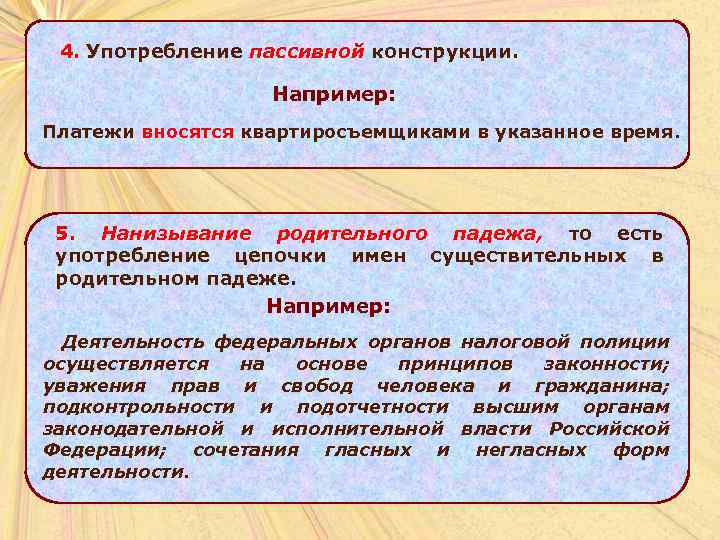 4. Употребление пассивной конструкции.

Например:

Платежи вносятся квартиросъемщиками в указанное время.

5. Нанизывание родительного падежа, то есть употребление цепочки имен существительных в родительном падеже.

Например:

Деятельность федеральных органов налоговой полиции осуществляется на основе принципов законности; уважения прав и свобод человека и гражданина; подконтрольности и подотчетности высшим органам законодательной и исполнительной власти Российской Федерации; сочетания гласных и негласных форм деятельности.